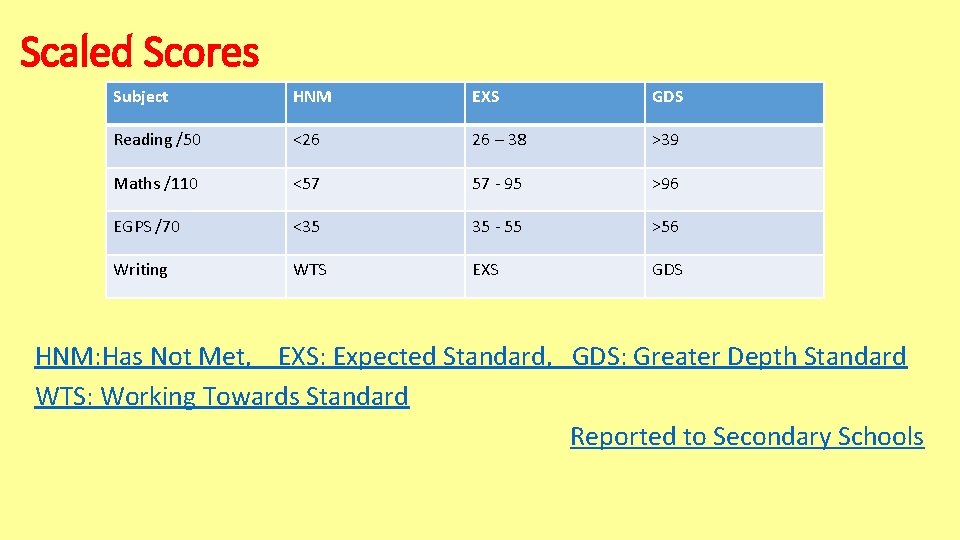 Scaled Scores

| Subject | HNM | EXS | GDS |
|---|---|---|---|
| Reading /50 | <26 | 26 – 38 | >39 |
| Maths /110 | <57 | 57 - 95 | >96 |
| EGPS /70 | <35 | 35 - 55 | >56 |
| Writing | WTS | EXS | GDS |

HNM:Has Not Met, EXS: Expected Standard, GDS: Greater Depth Standard
WTS: Working Towards Standard

Reported to Secondary Schools